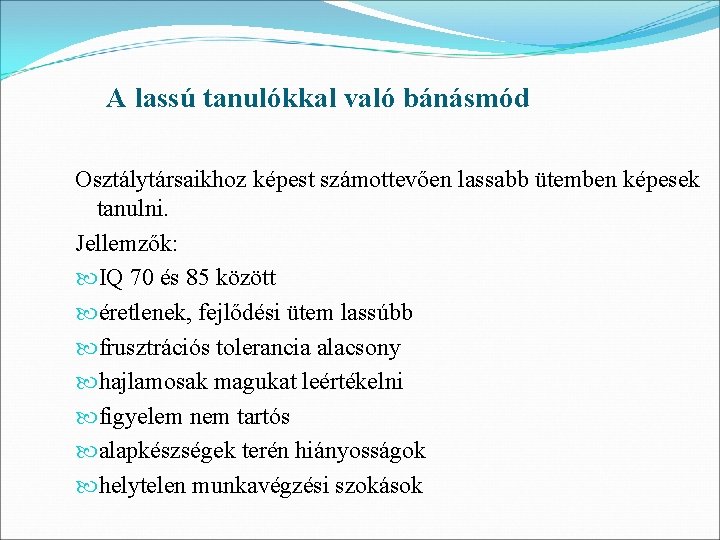 A lassú tanulókkal való bánásmód

Osztálytársaikhoz képest számottevően lassabb ütemben képesek tanulni.

Jellemzők:

IQ 70 és 85 között

éretlenek, fejlődési ütem lassúbb

frusztrációs tolerancia alacsony

hajlamosak magukat leértékelni

figyelem nem tartós

alapkészségek terén hiányosságok

helytelen munkavégzési szokások